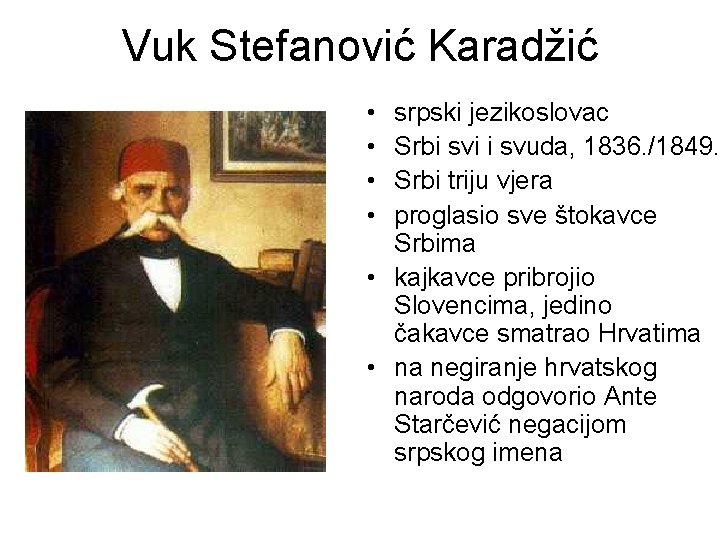 Vuk Stefanović Karadžić

• srpski jezikoslovac
• Srbi svi i svuda, 1836./1849.
• Srbi triju vjera
• proglasio sve štokavce Srbima
• kajkavce pribrojio Slovencima, jedino čakavce smatrao Hrvatima
• na negiranje hrvatskog naroda odgovorio Ante Starčević negacijom srpskog imena